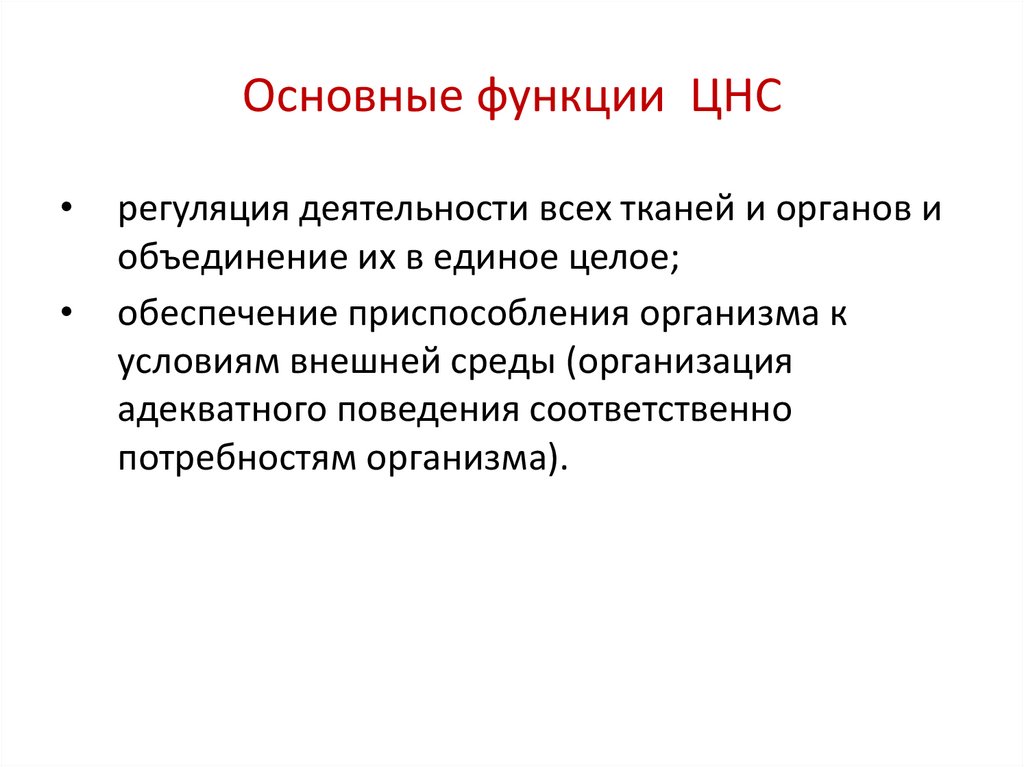 Основные функции ЦНС

• регуляция деятельности всех тканей и органов и объединение их в единое целое;

• обеспечение приспособления организма к условиям внешней среды (организация адекватного поведения соответственно потребностям организма).